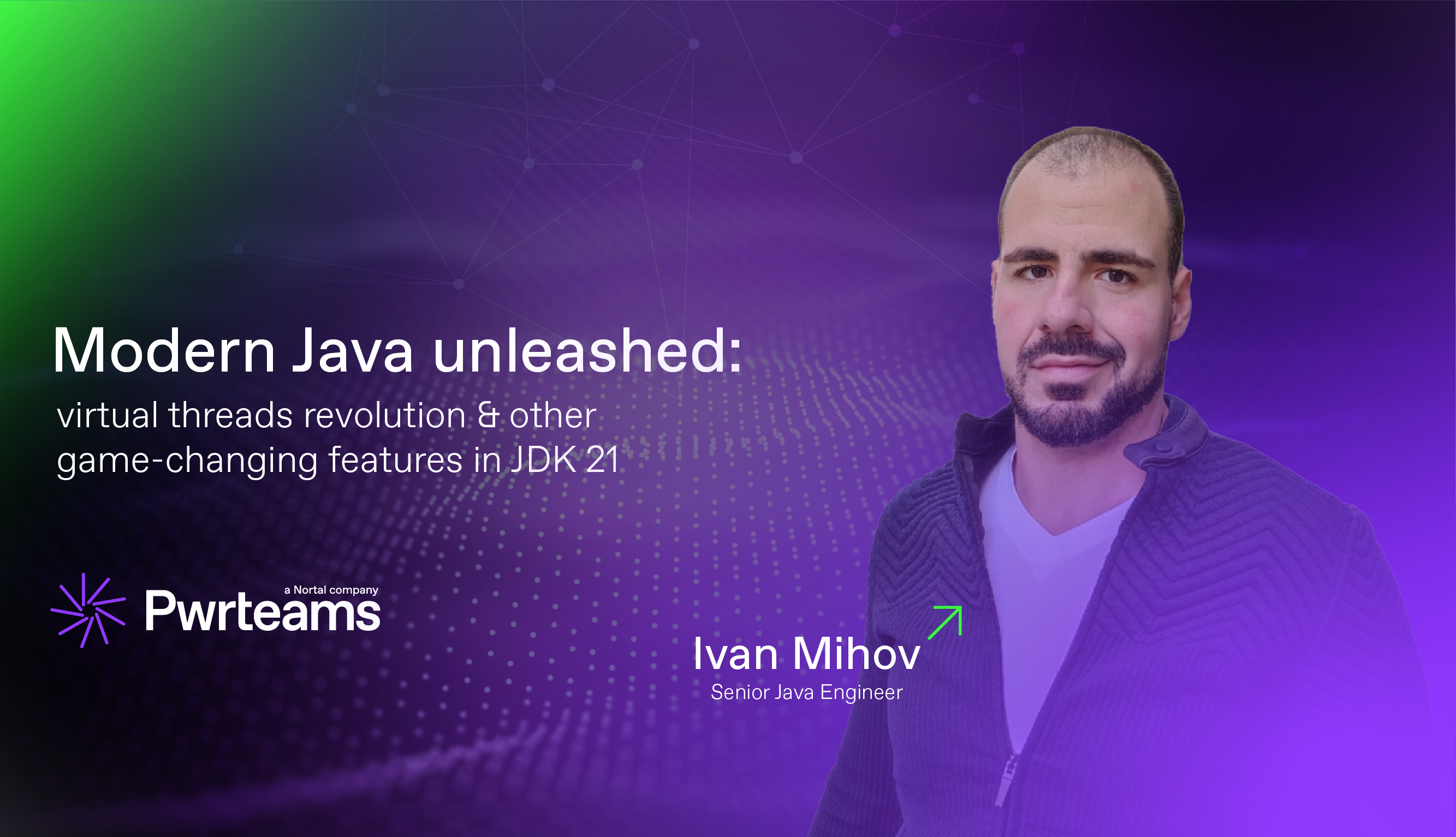 Modern Java unleashed:
virtual threads revolution & other game-changing features in JDK 21

a Nortal company
Pwrteams

Ivan Mihov
Senior Java Engineer